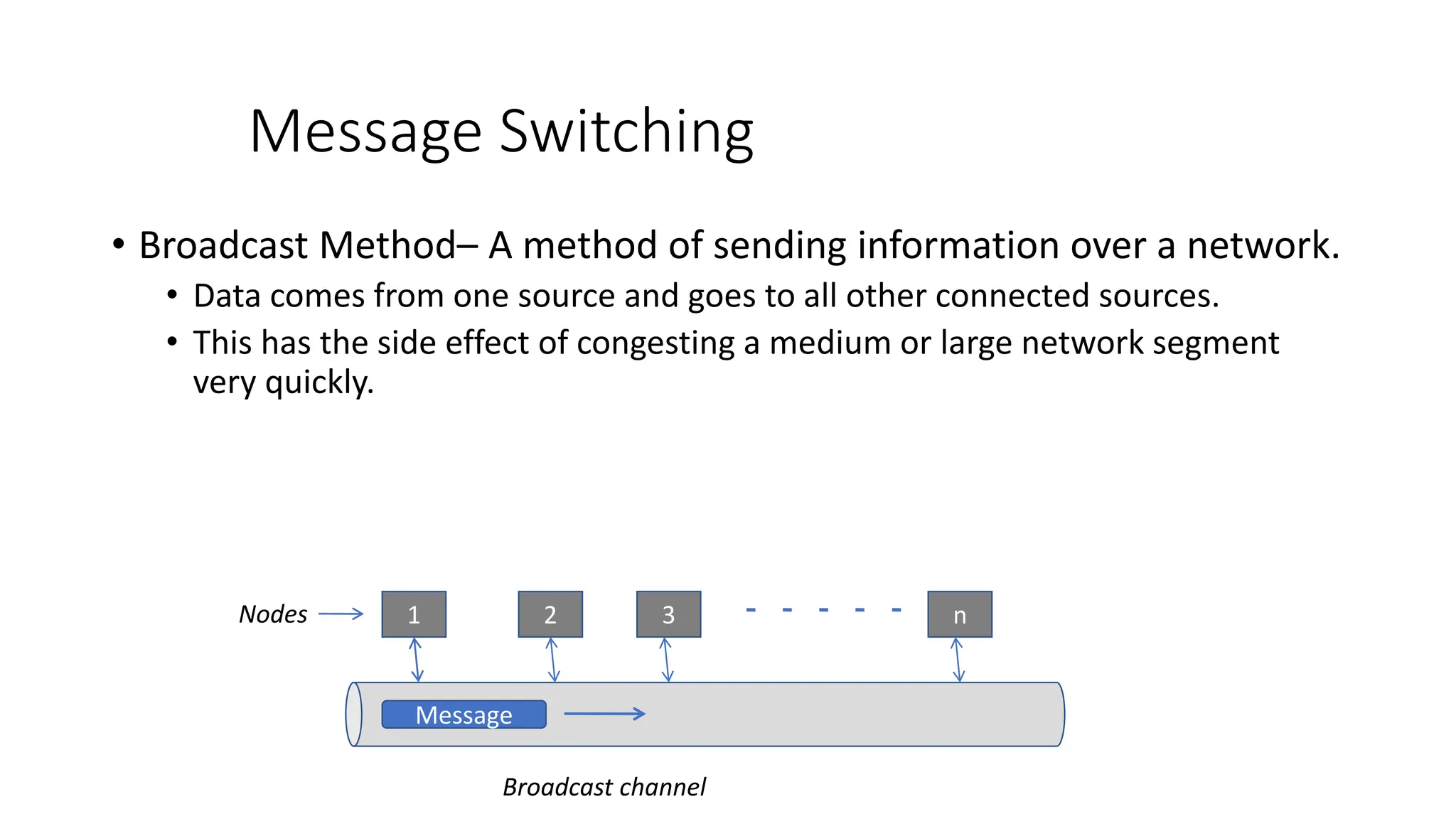 Message Switching

• Broadcast Method– A method of sending information over a network.
  • Data comes from one source and goes to all other connected sources.
  • This has the side effect of congesting a medium or large network segment very quickly.

Nodes

1

2

3

- - - - -

n

Message

Broadcast channel